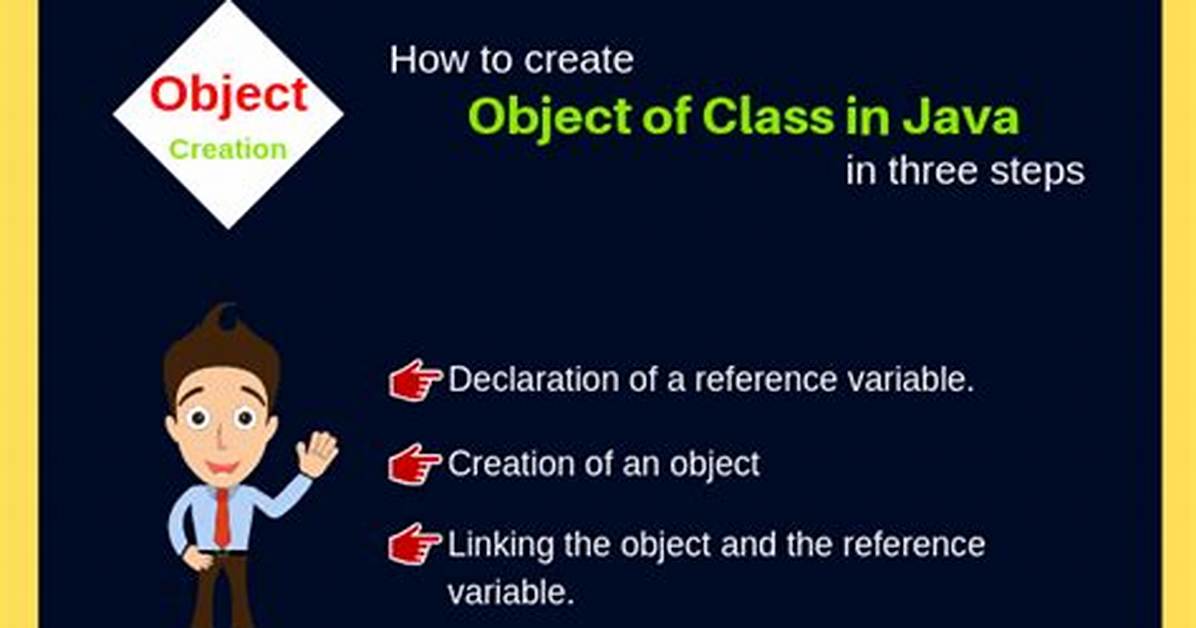 Object
Creation

How to create
Object of Class in Java
in three steps

Declaration of a reference variable.

Creation of an object

Linking the object and the reference variable.